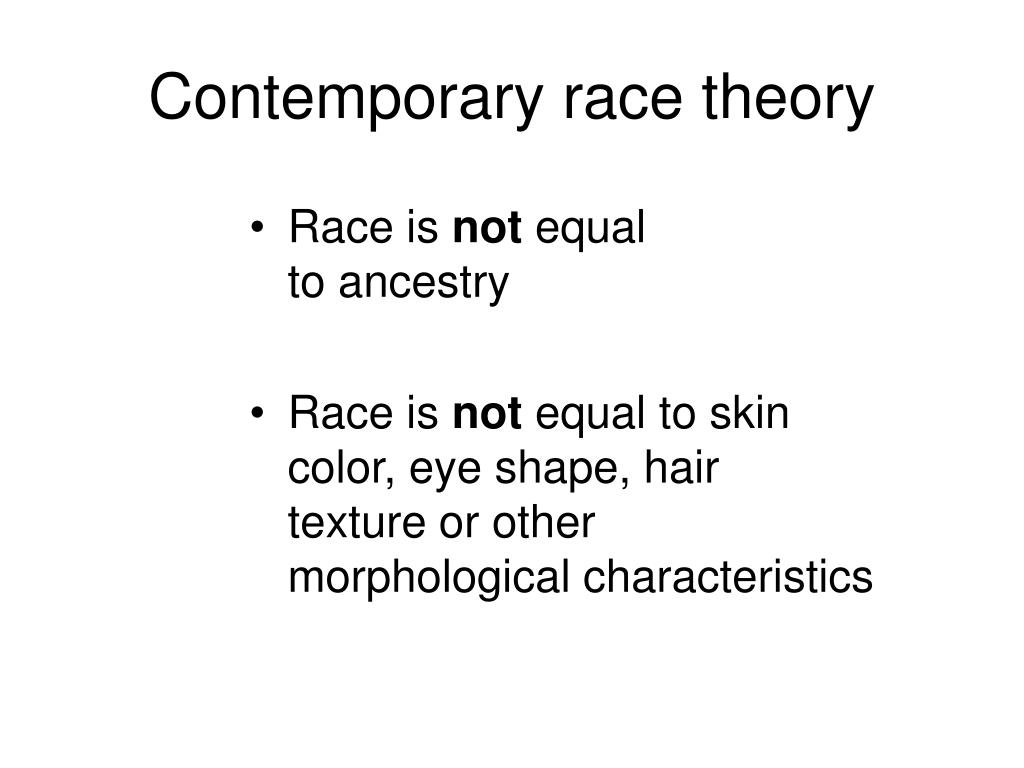 Contemporary race theory

• Race is not equal to ancestry

• Race is not equal to skin color, eye shape, hair texture or other morphological characteristics